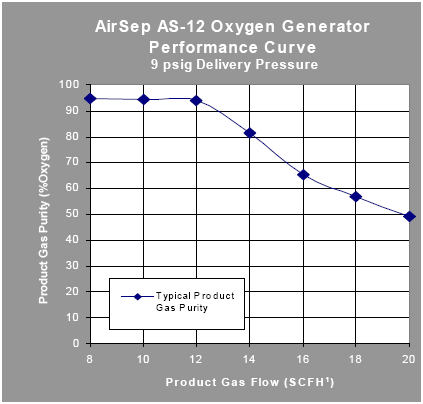 AirSep AS-12 Oxygen Generator Performance Curve
9 psig Delivery Pressure

Product Gas Purity (%Oxygen)

100
90
80
70
60
50
40
30
20
10
0

Typical Product Gas Purity

8
10
12
14
16
18
20

Product Gas Flow (SCFH$^1$)